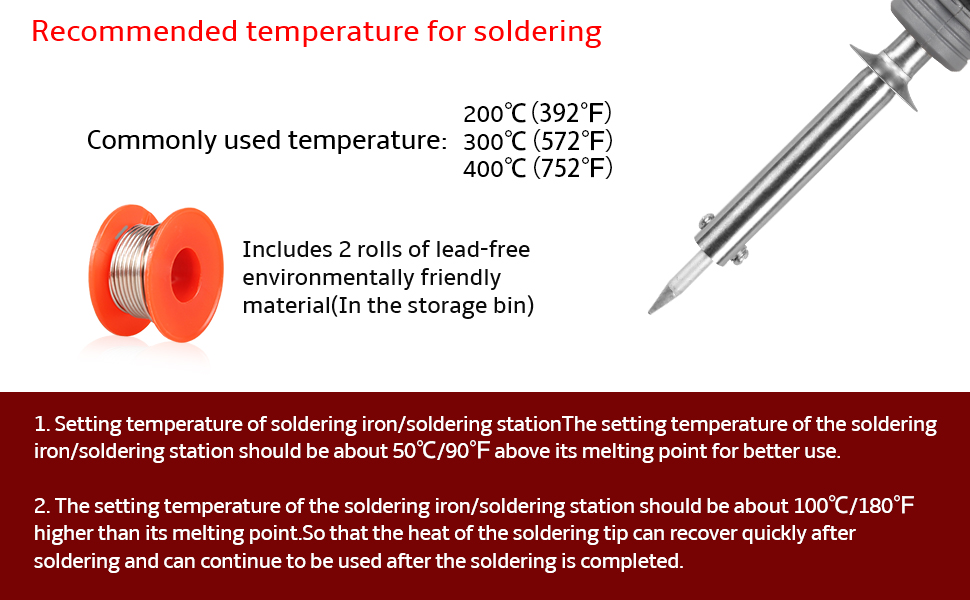 Recommended temperature for soldering

Commonly used temperature: 200℃ (392°F)
300℃ (572°F)
400℃ (752°F)

Includes 2 rolls of lead-free environmentally friendly material(In the storage bin)

1. Setting temperature of soldering iron/soldering stationThe setting temperature of the soldering iron/soldering station should be about 50℃/90°F above its melting point for better use.

2. The setting temperature of the soldering iron/soldering station should be about 100℃/180°F higher than its melting point.So that the heat of the soldering tip can recover quickly after soldering and can continue to be used after the soldering is completed.